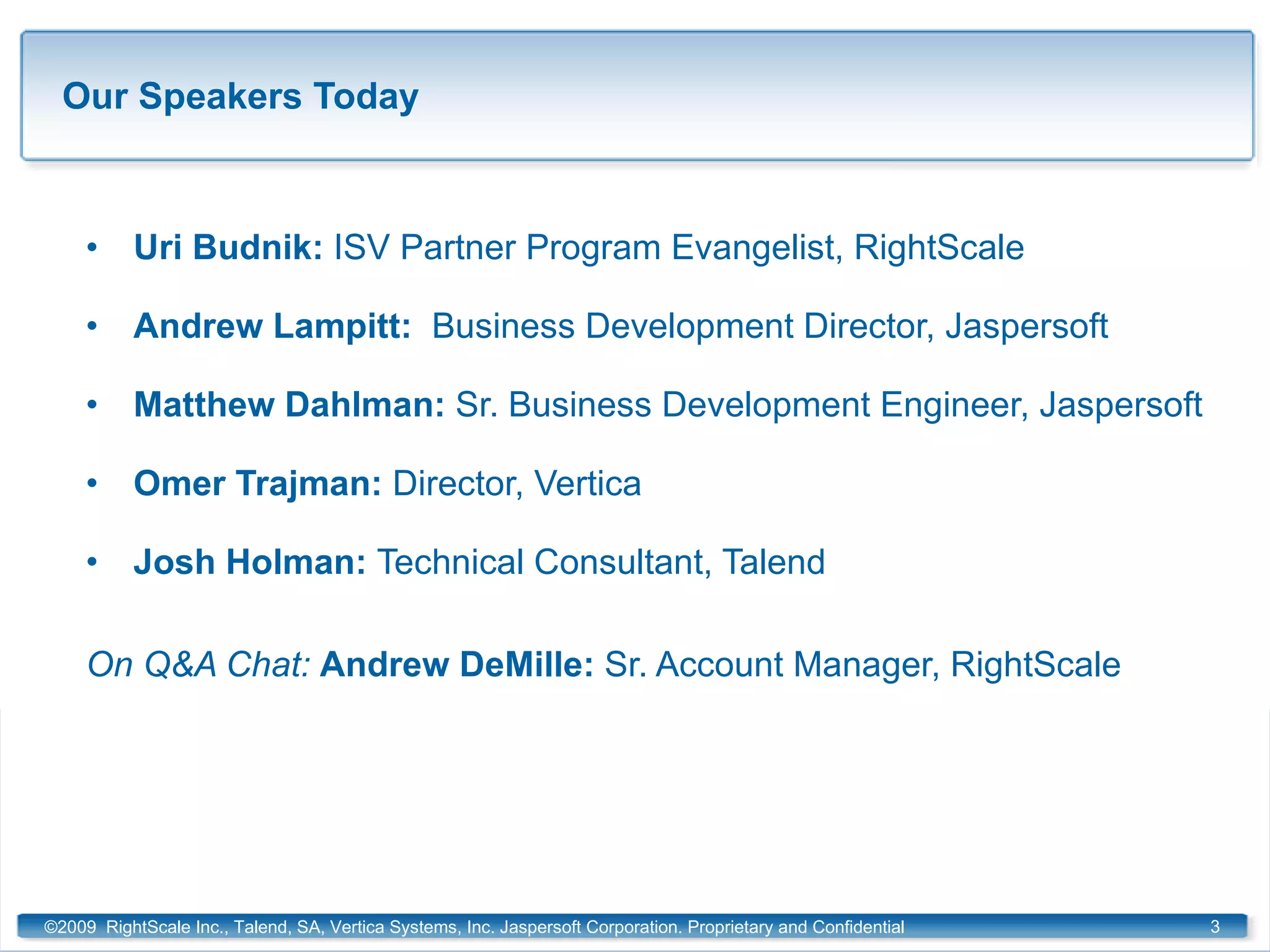 Our Speakers Today

• Uri Budnik: ISV Partner Program Evangelist, RightScale

• Andrew Lampitt: Business Development Director, Jaspersoft

• Matthew Dahlman: Sr. Business Development Engineer, Jaspersoft

• Omer Trajman: Director, Vertica

• Josh Holman: Technical Consultant, Talend

On Q&A Chat: Andrew DeMille: Sr. Account Manager, RightScale

©2009 RightScale Inc., Talend, SA, Vertica Systems, Inc. Jaspersoft Corporation. Proprietary and Confidential 3